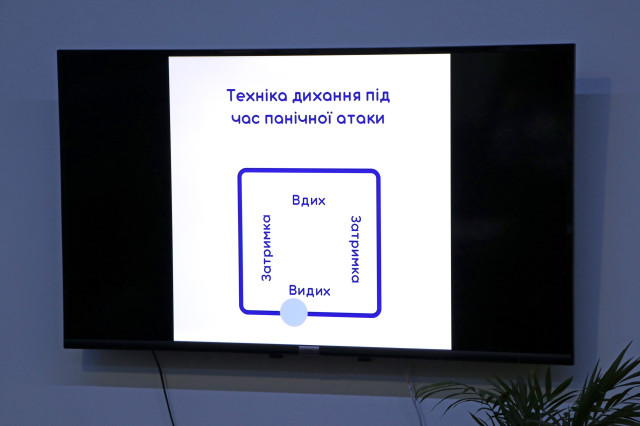 Техніка дихання під час панічної атаки

Вдих

Затримка

Затримка

Видих